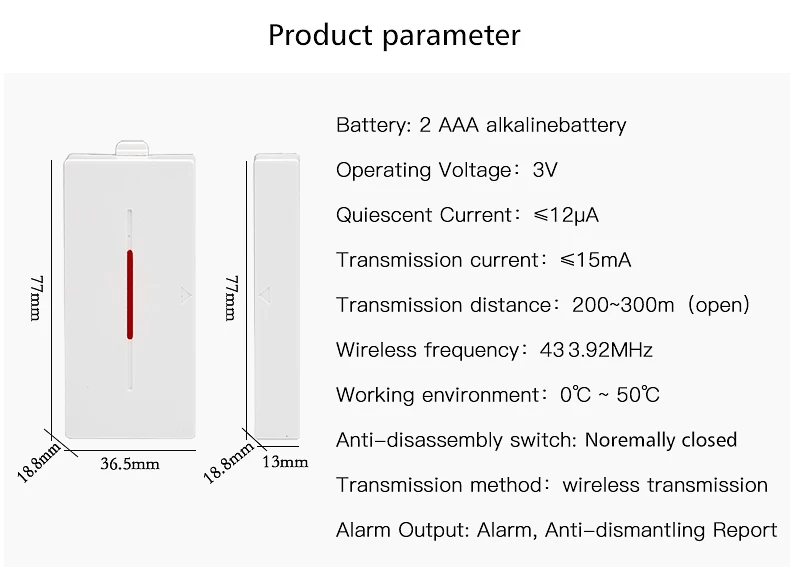 Product parameter

77mm

18.8mm

36.5mm

77mm

18.8mm

13mm

Battery: 2 AAA alkalinebattery

Operating Voltage: 3V

Quiescent Current: ≤12μA

Transmission current: ≤15mA

Transmission distance: 200~300m (open)

Wireless frequency: 433.92MHz

Working environment: 0℃ ~ 50℃

Anti-disassembly switch: Noremally closed

Transmission method: wireless transmission

Alarm Output: Alarm, Anti-dismantling Report